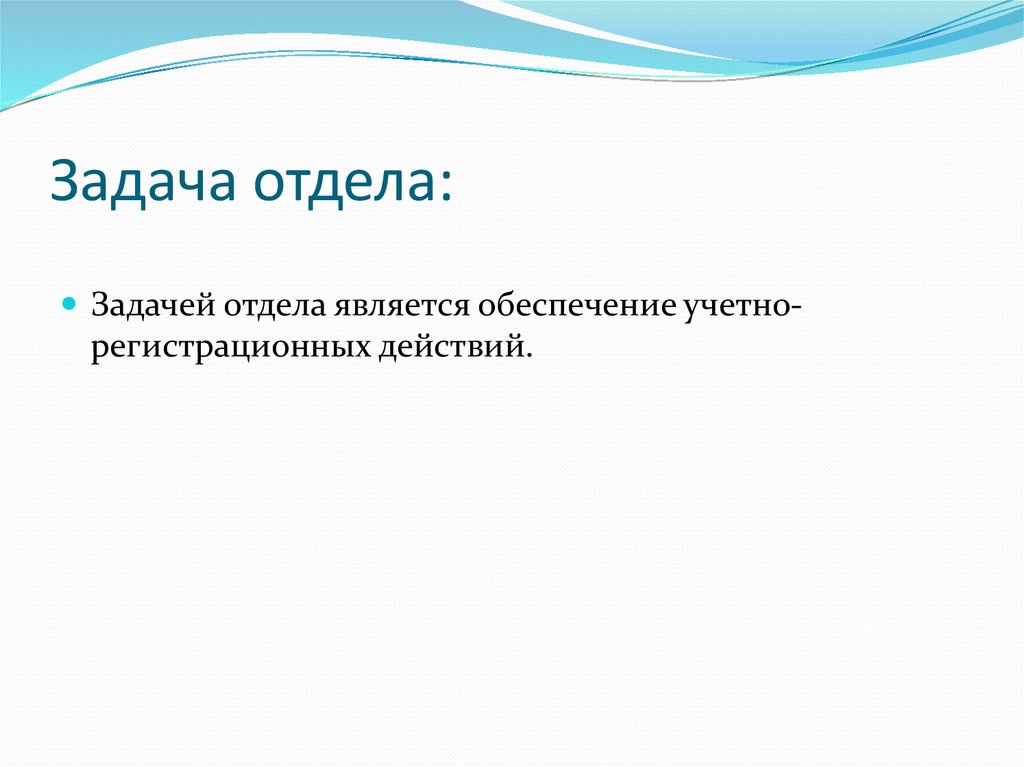 Задача отдела:

Задачей отдела является обеспечение учетно-регистрационных действий.